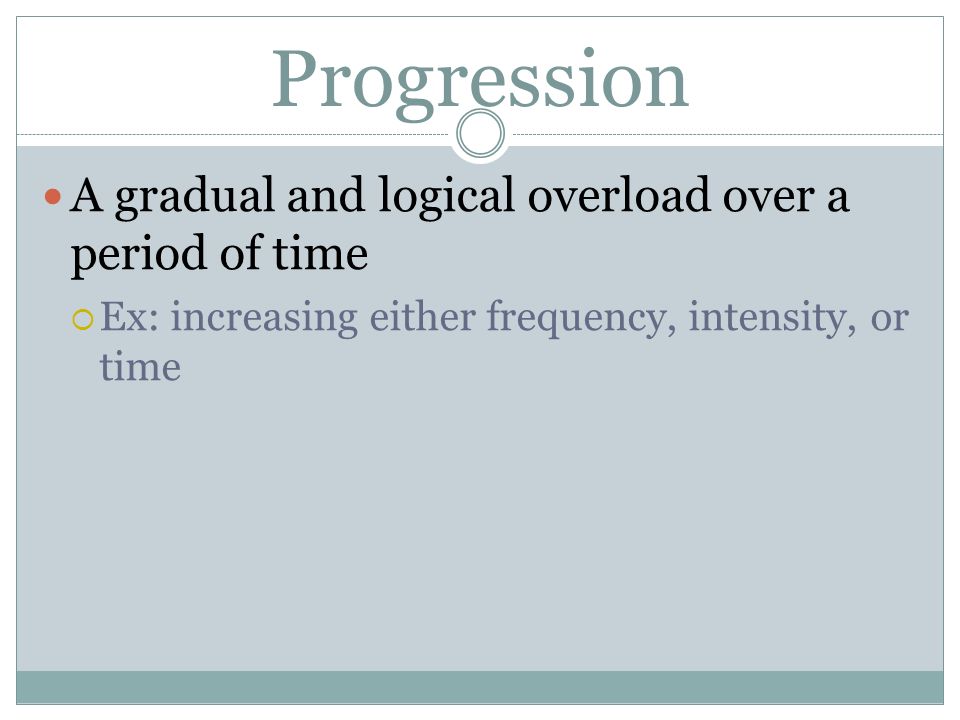 Progression

A gradual and logical overload over a period of time

Ex: increasing either frequency, intensity, or time